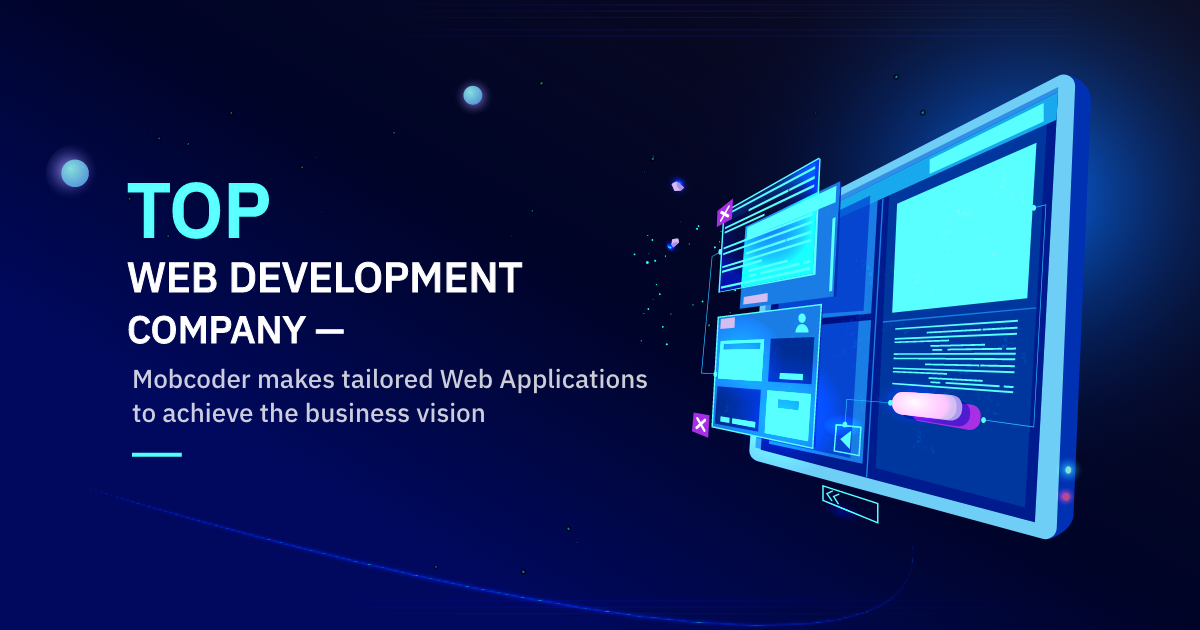 TOP
WEB DEVELOPMENT
COMPANY —

Mobcoder makes tailored Web Applications to achieve the business vision